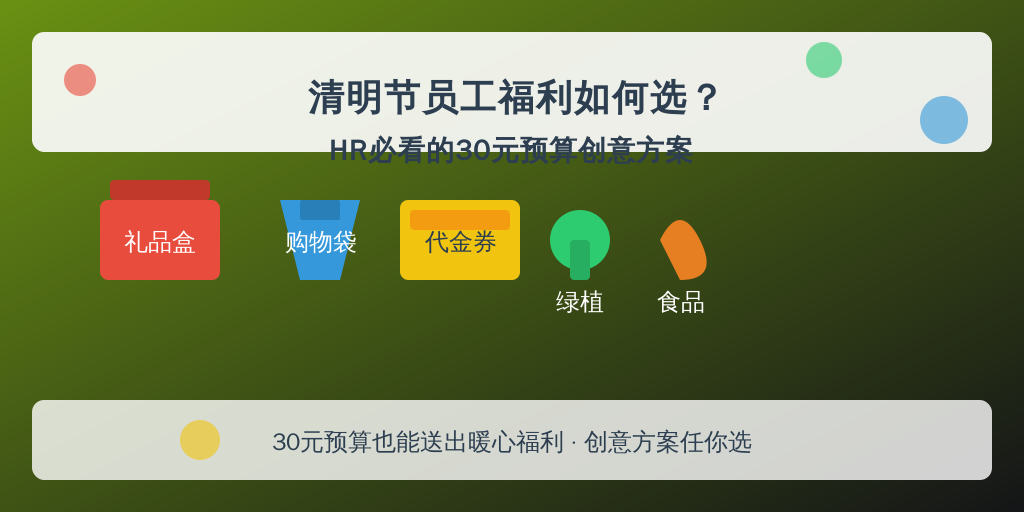 清明节员工福利如何选？
HR必看的30元预算创意方案

礼品盒
购物袋
代金券
绿植
食品

30元预算也能送出暖心福利 · 创意方案任你选